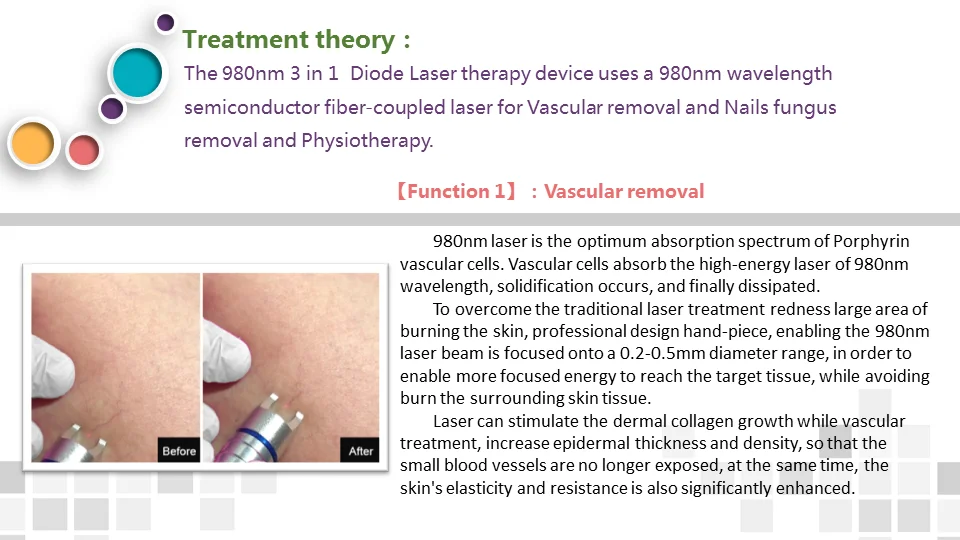 Treatment theory :

The 980nm 3 in 1 Diode Laser therapy device uses a 980nm wavelength semiconductor fiber-coupled laser for Vascular removal and Nails fungus removal and Physiotherapy.

【Function 1】 : Vascular removal

Before

After

980nm laser is the optimum absorption spectrum of Porphyrin vascular cells. Vascular cells absorb the high-energy laser of 980nm wavelength, solidification occurs, and finally dissipated.

To overcome the traditional laser treatment redness large area of burning the skin, professional design hand-piece, enabling the 980nm laser beam is focused onto a 0.2-0.5mm diameter range, in order to enable more focused energy to reach the target tissue, while avoiding burn the surrounding skin tissue.

Laser can stimulate the dermal collagen growth while vascular treatment, increase epidermal thickness and density, so that the small blood vessels are no longer exposed, at the same time, the skin's elasticity and resistance is also significantly enhanced.